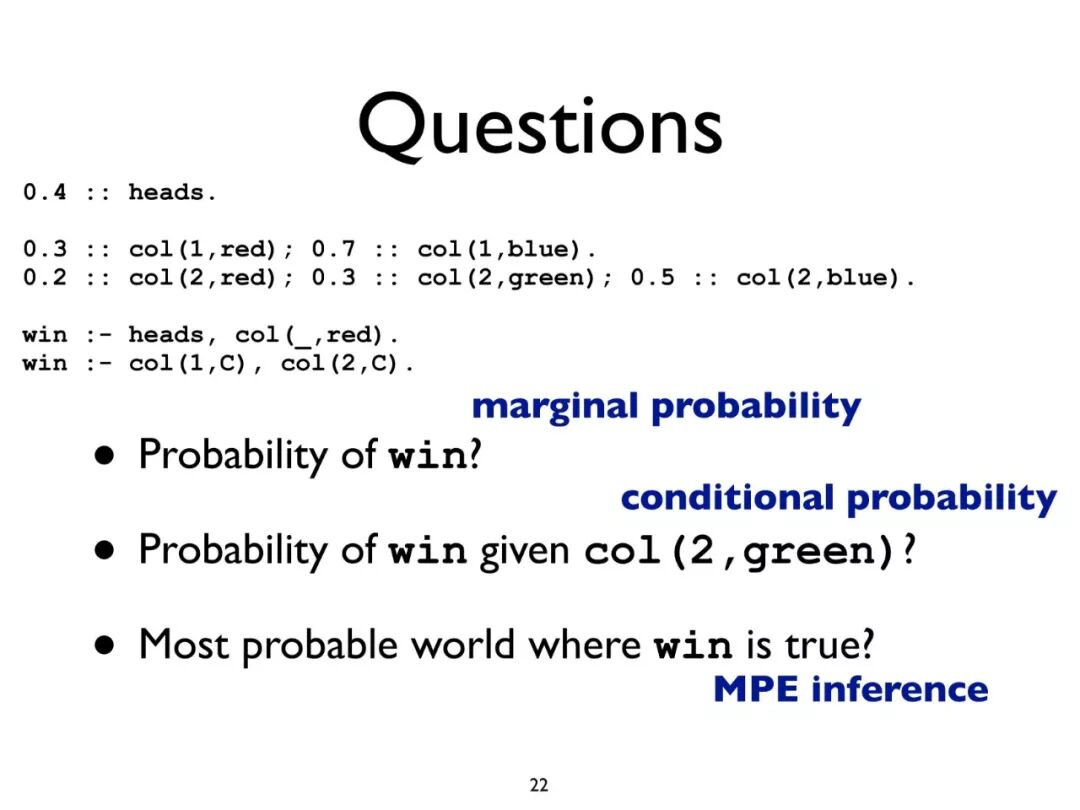 Questions

0.4 :: heads.

0.3 :: col(1,red); 0.7 :: col(1,blue).
0.2 :: col(2,red); 0.3 :: col(2,green); 0.5 :: col(2,blue).

win :- heads, col(_,red).
win :- col(1,C), col(2,C).

marginal probability

• Probability of win?

conditional probability

• Probability of win given col(2,green)?

• Most probable world where win is true?

MPE inference

22